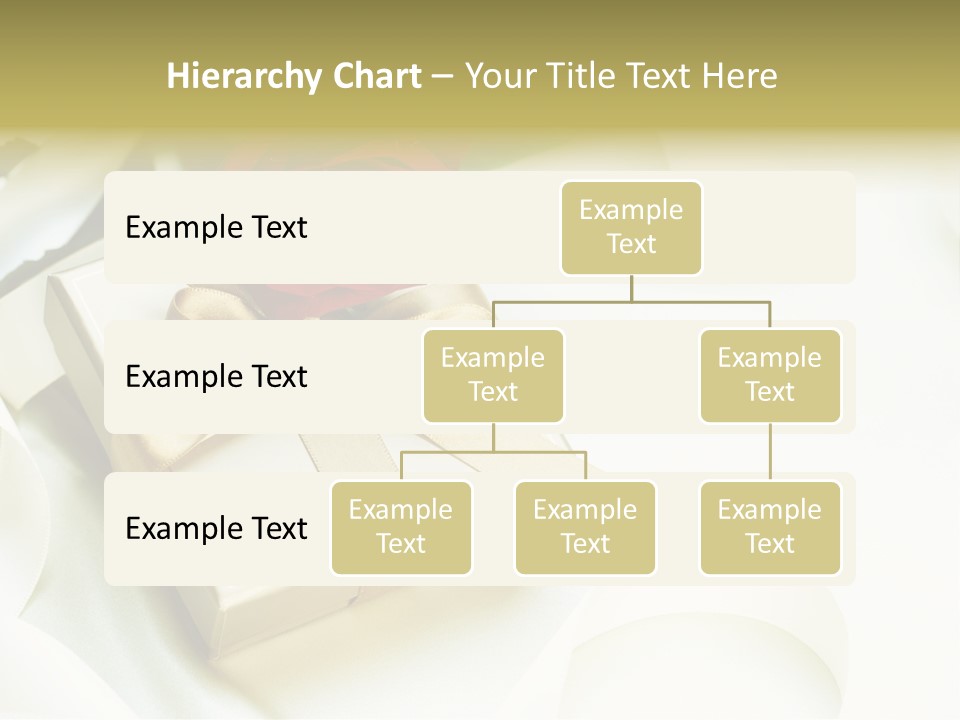 Hierarchy Chart – Your Title Text Here

Example Text

Example Text

Example Text

Example Text

Example Text

Example Text

Example Text

Example Text

Example Text